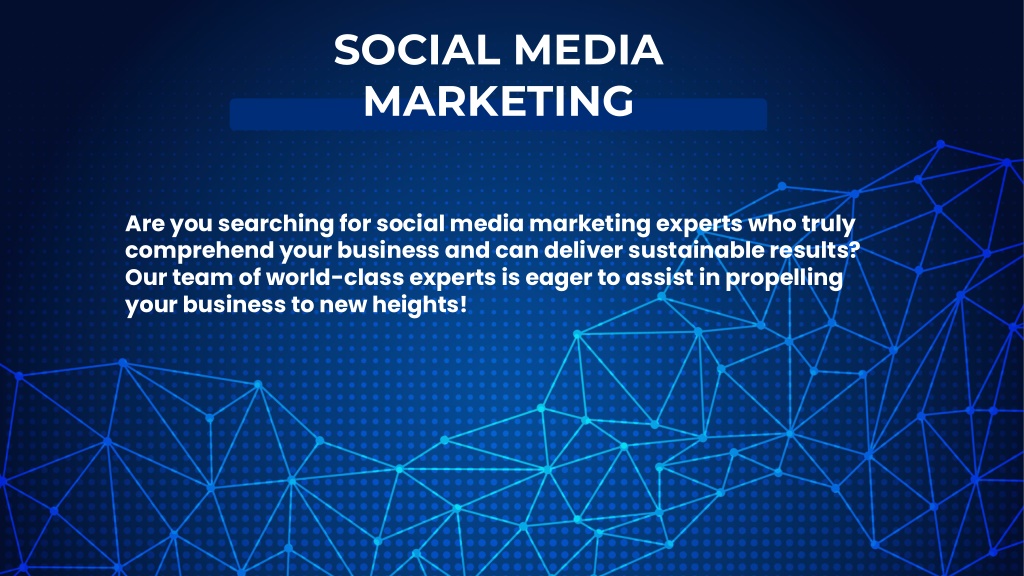 SOCIAL MEDIA MARKETING

Are you searching for social media marketing experts who truly comprehend your business and can deliver sustainable results? Our team of world-class experts is eager to assist in propelling your business to new heights!